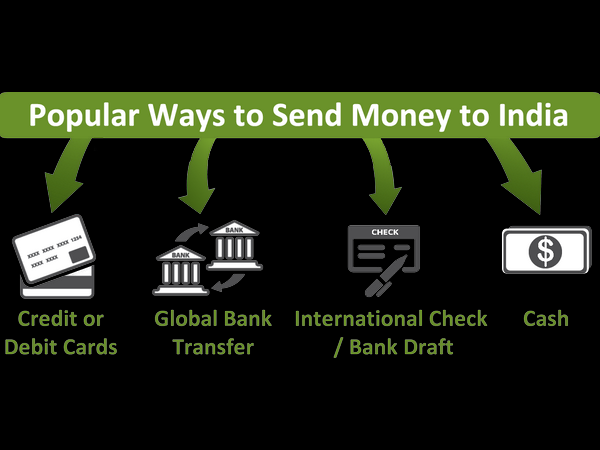 Popular Ways to Send Money to India

XXXX XXXX XXXX 1234
XXXX XXXX

Credit or Debit Cards

BANK
BANK

Global Bank Transfer

CHECK

International Check / Bank Draft

$

Cash